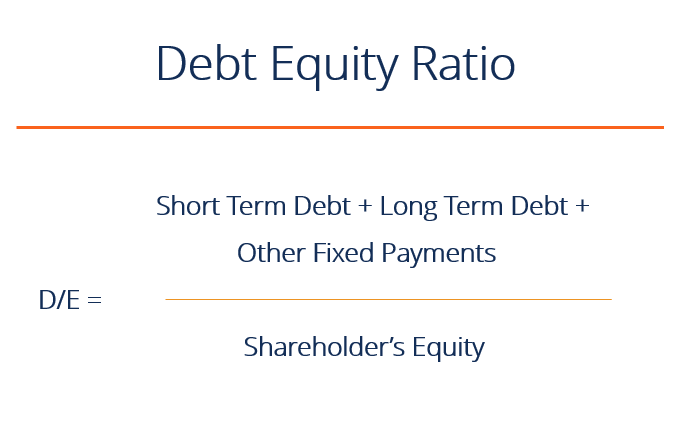 Debt Equity Ratio

$D/E = \frac{\text{Short Term Debt + Long Term Debt + Other Fixed Payments}}{\text{Shareholder's Equity}}$